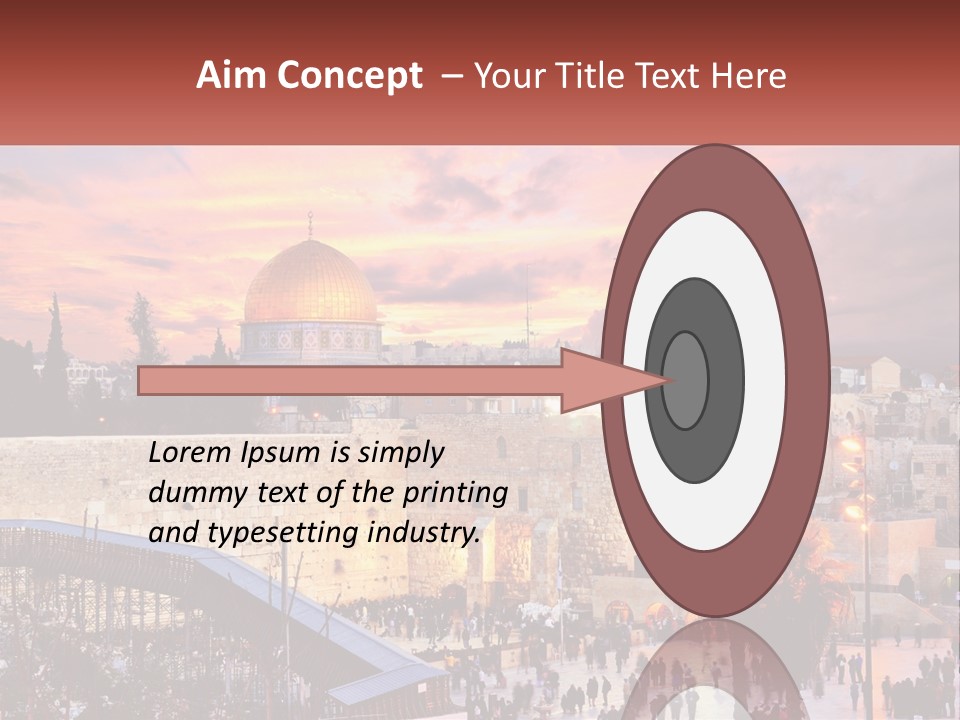 Aim Concept – Your Title Text Here

Lorem Ipsum is simply dummy text of the printing and typesetting industry.